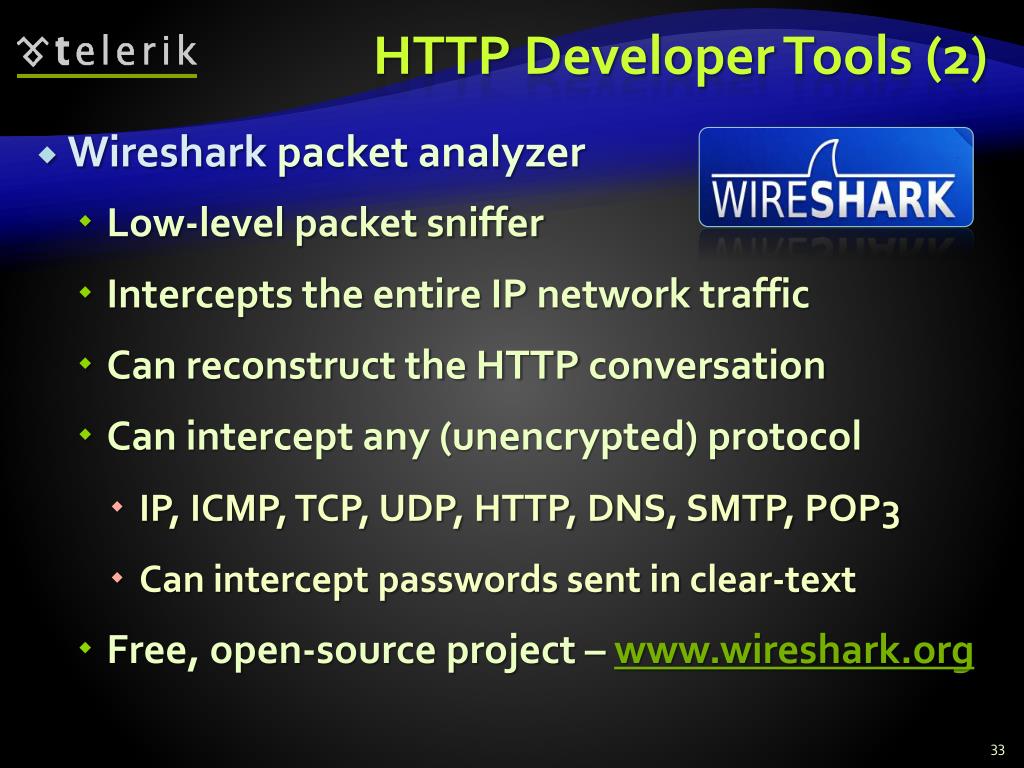 telerik

HTTP Developer Tools (2)

Wireshark packet analyzer

WIRESHARK

Low-level packet sniffer

Intercepts the entire IP network traffic

Can reconstruct the HTTP conversation

Can intercept any (unencrypted) protocol

IP, ICMP, TCP, UDP, HTTP, DNS, SMTP, POP3

Can intercept passwords sent in clear-text

Free, open-source project – www.wireshark.org

33